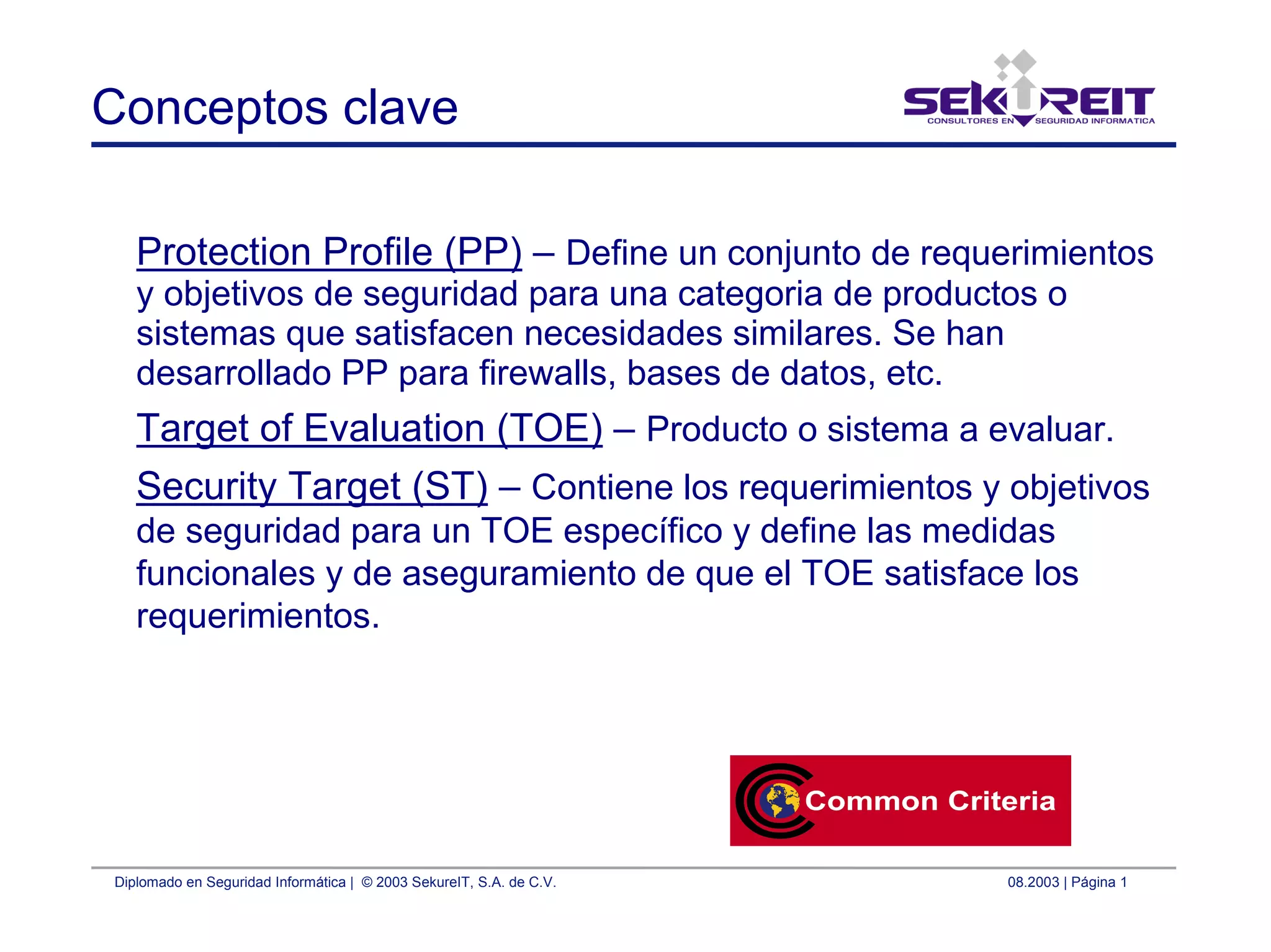 Conceptos clave

SEKUREIT
CONSULTORES EN SEGURIDAD INFORMATICA

Protection Profile (PP) – Define un conjunto de requerimientos y objetivos de seguridad para una categoria de productos o sistemas que satisfacen necesidades similares. Se han desarrollado PP para firewalls, bases de datos, etc.

Target of Evaluation (TOE) – Producto o sistema a evaluar.

Security Target (ST) – Contiene los requerimientos y objetivos de seguridad para un TOE específico y define las medidas funcionales y de aseguramiento de que el TOE satisface los requerimientos.

Common Criteria

Diplomado en Seguridad Informática | © 2003 SekureIT, S.A. de C.V.

08.2003 | Página 1